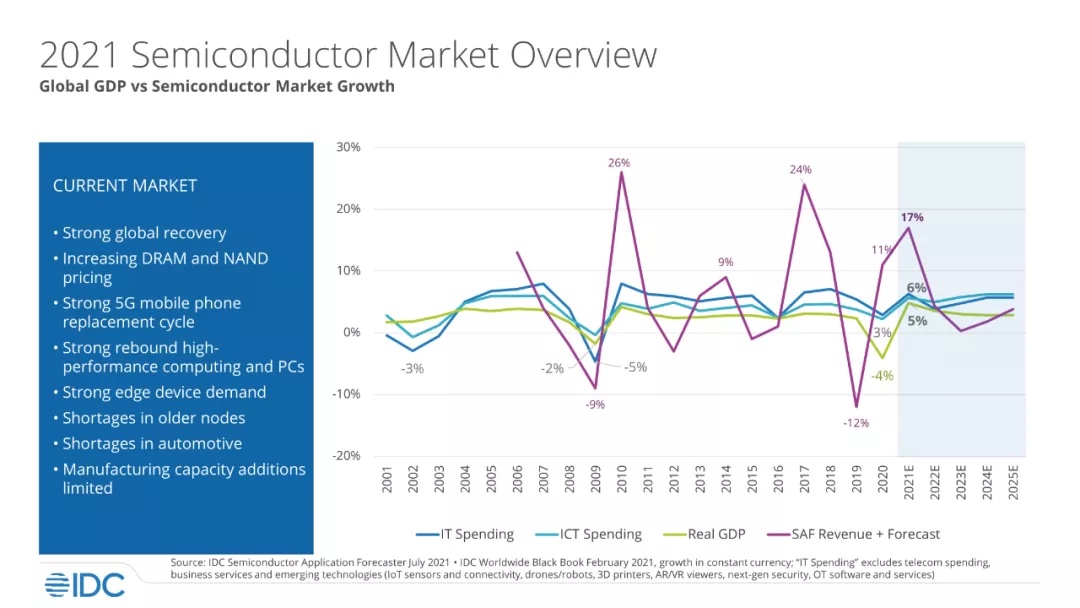 2021 Semiconductor Market Overview
Global GDP vs Semiconductor Market Growth

CURRENT MARKET

• Strong global recovery
• Increasing DRAM and NAND pricing
• Strong 5G mobile phone replacement cycle
• Strong rebound high-performance computing and PCs
• Strong edge device demand
• Shortages in older nodes
• Shortages in automotive
• Manufacturing capacity additions limited

30%
20%
10%
0%
-10%
-20%

26%
24%
17%
11%
9%
6%
5%
3%
-3%
-2%
-5%
-9%
-4%
-12%

2001 2002 2003 2004 2005 2006 2007 2008 2009 2010 2011 2012 2013 2014 2015 2016 2017 2018 2019 2020 2021E 2022E 2023E 2024E 2025E

IT Spending   ICT Spending   Real GDP   SAF Revenue + Forecast

Source: IDC Semiconductor Application Forecaster July 2021 • IDC Worldwide Black Book February 2021, growth in constant currency; "IT Spending" excludes telecom spending, business services and emerging technologies (IoT sensors and connectivity, drones/robots, 3D printers, AR/VR viewers, next-gen security, OT software and services)

IDC